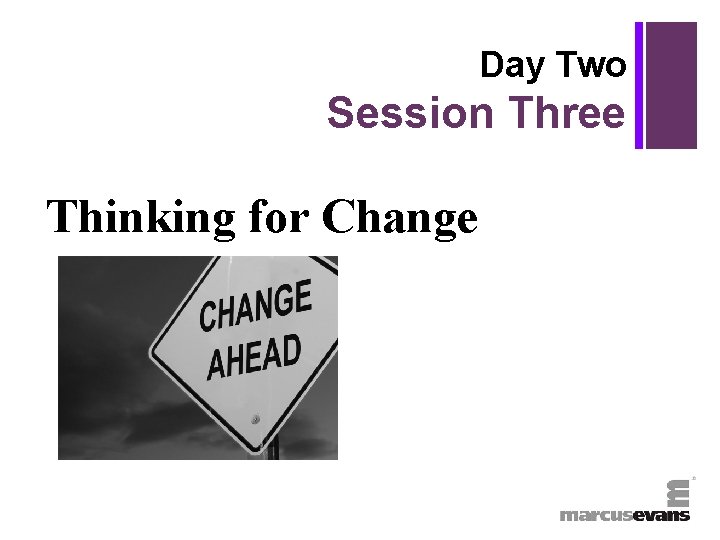 Day Two
Session Three

Thinking for Change

CHANGE AHEAD

marcusevans